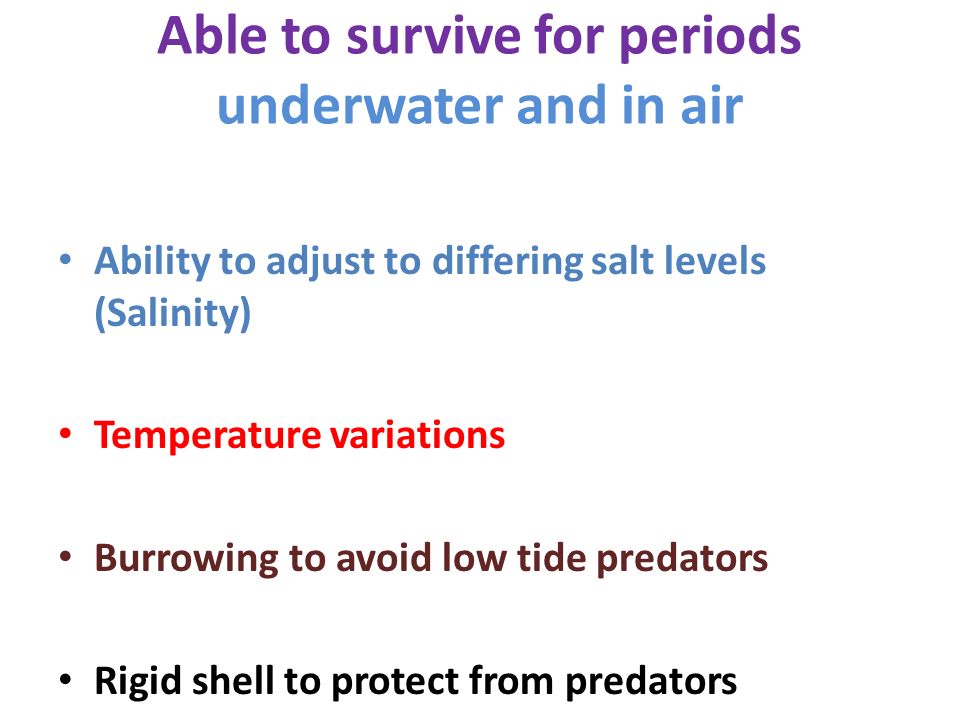 Able to survive for periods underwater and in air

• Ability to adjust to differing salt levels (Salinity)

• Temperature variations

• Burrowing to avoid low tide predators

• Rigid shell to protect from predators